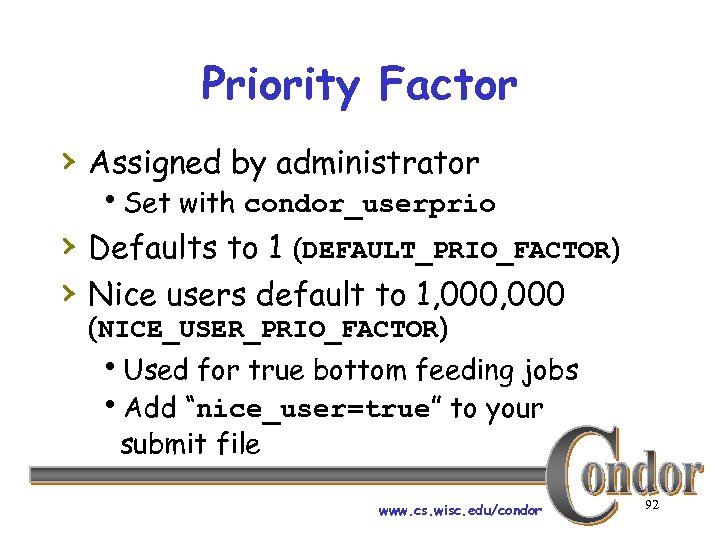 Priority Factor

› Assigned by administrator
• Set with condor_userprio

› Defaults to 1 (DEFAULT_PRIO_FACTOR)

› Nice users default to 1,000,000 (NICE_USER_PRIO_FACTOR)
• Used for true bottom feeding jobs
• Add "nice_user=true" to your submit file

Condor

www.cs.wisc.edu/condor

92